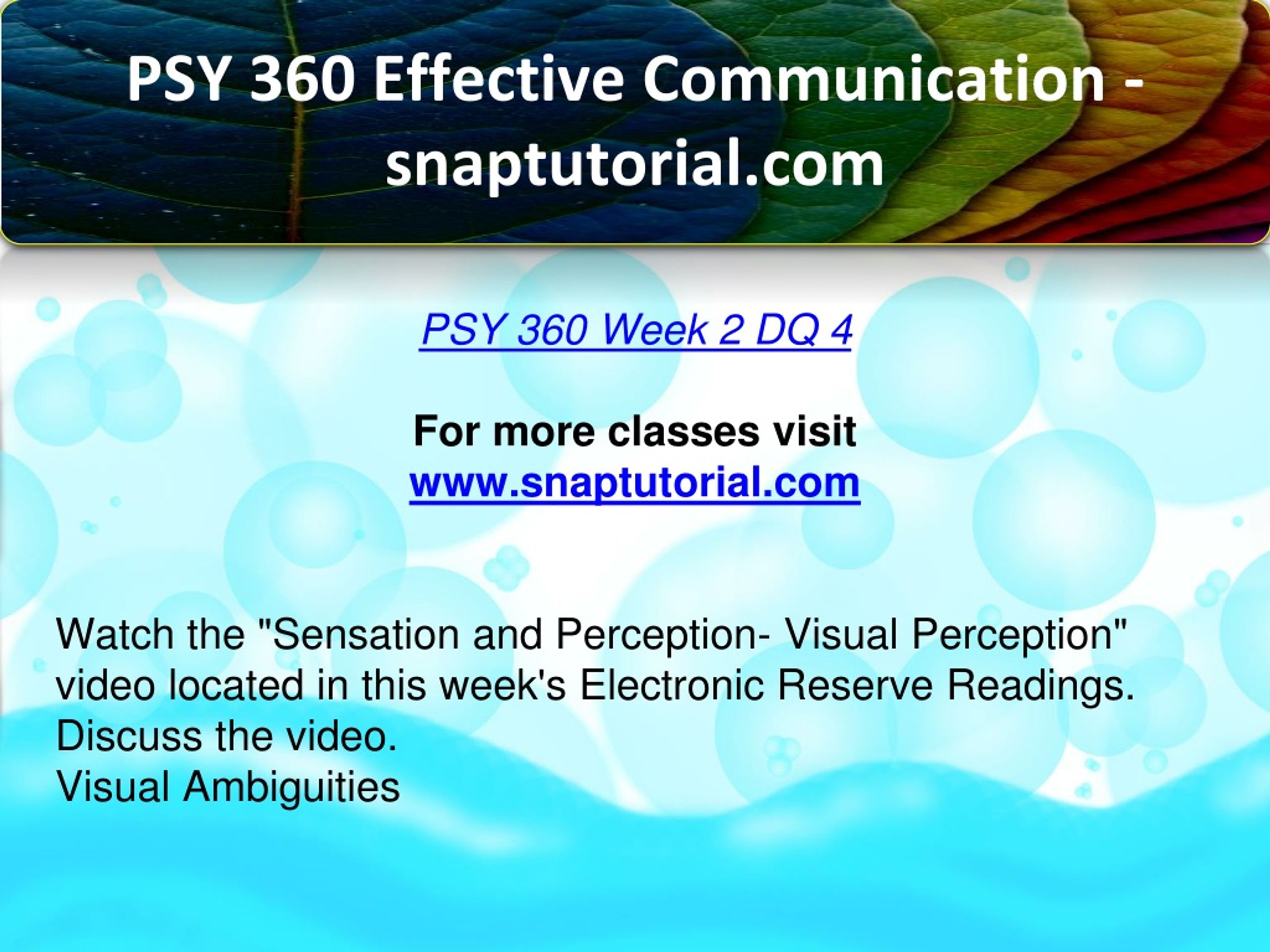 PSY 360 Effective Communication - snaptutorial.com

PSY 360 Week 2 DQ 4

For more classes visit
www.snaptutorial.com

Watch the "Sensation and Perception- Visual Perception" video located in this week's Electronic Reserve Readings. Discuss the video.
Visual Ambiguities